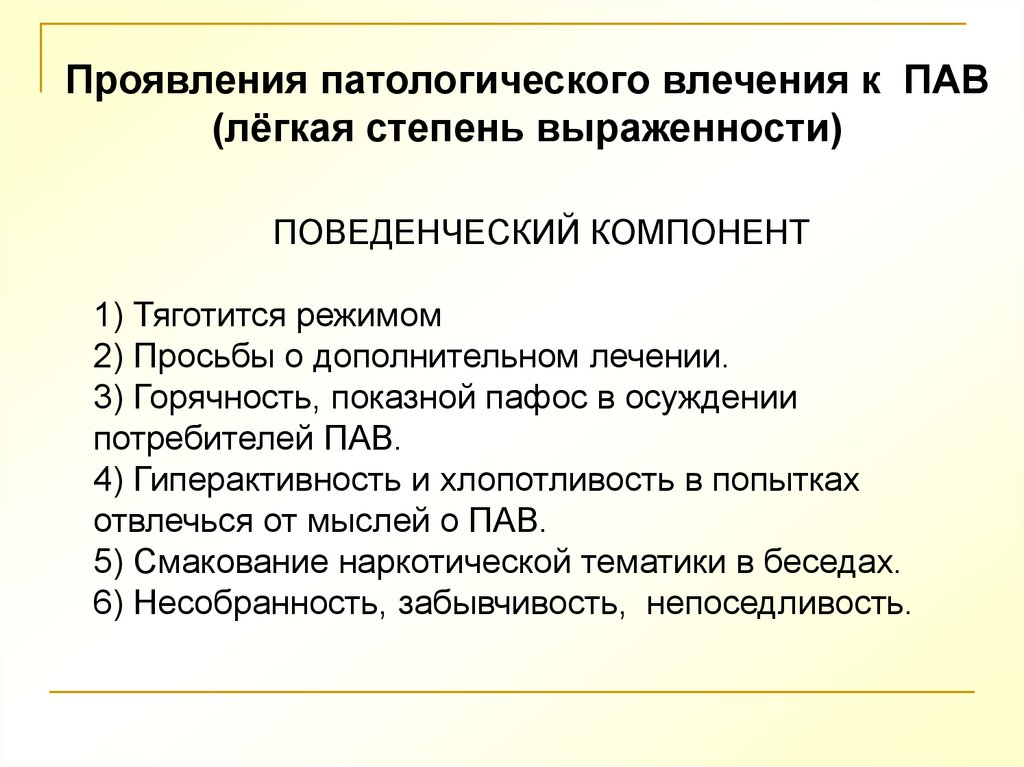 Проявления патологического влечения к ПАВ (лёгкая степень выраженности)

ПОВЕДЕНЧЕСКИЙ КОМПОНЕНТ

1) Тяготится режимом
2) Просьбы о дополнительном лечении.
3) Горячность, показной пафос в осуждении потребителей ПАВ.
4) Гиперактивность и хлопотливость в попытках отвлечься от мыслей о ПАВ.
5) Смакование наркотической тематики в беседах.
6) Несобранность, забывчивость, непоседливость.